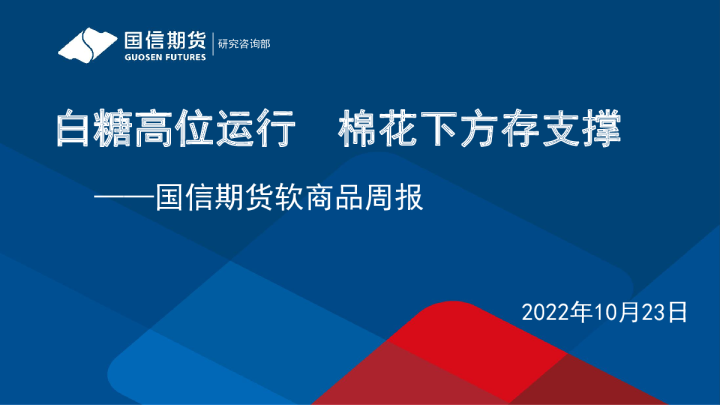 国信期货
GUOSEN FUTURES
研究咨询部

白糖高位运行　棉花下方存支撑

——国信期货软商品周报

2022年10月23日